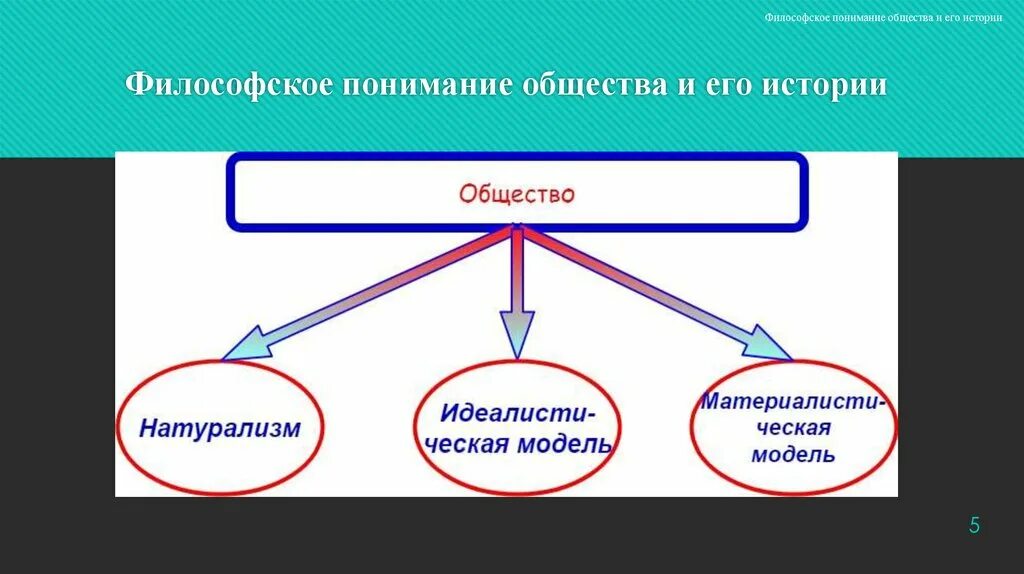 Философское понимание общества и его истории

Философское понимание общества и его истории

Общество

Натурализм

Идеалистическая модель

Материалистическая модель

5